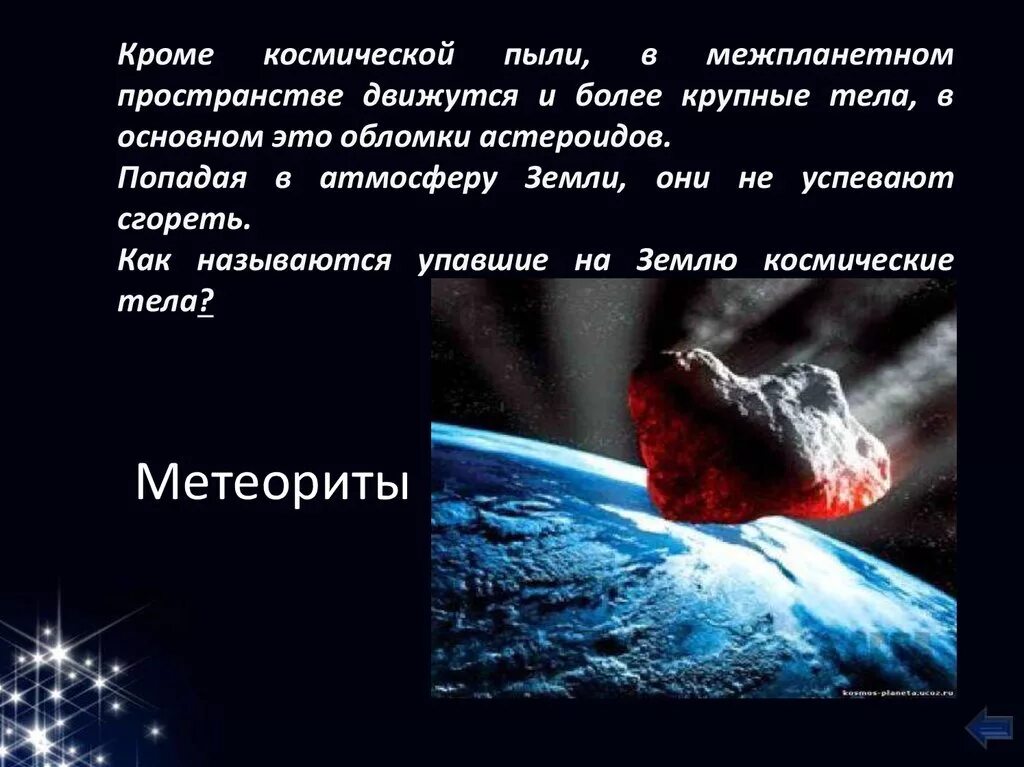 Кроме космической пыли, в межпланетном пространстве движутся и более крупные тела, в основном это обломки астероидов.
Попадая в атмосферу Земли, они не успевают сгореть.
Как называются упавшие на Землю космические тела?

Метеориты

kosmos-planeta.ucoz.ru